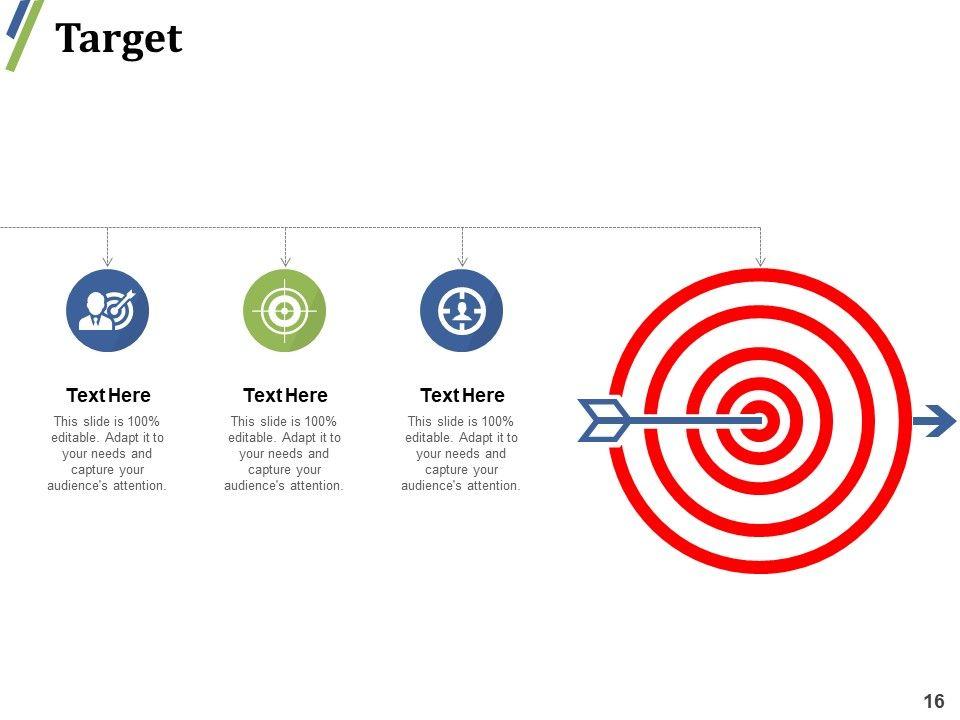 Target

Text Here
This slide is 100% editable. Adapt it to your needs and capture your audience's attention.

Text Here
This slide is 100% editable. Adapt it to your needs and capture your audience's attention.

Text Here
This slide is 100% editable. Adapt it to your needs and capture your audience's attention.

16